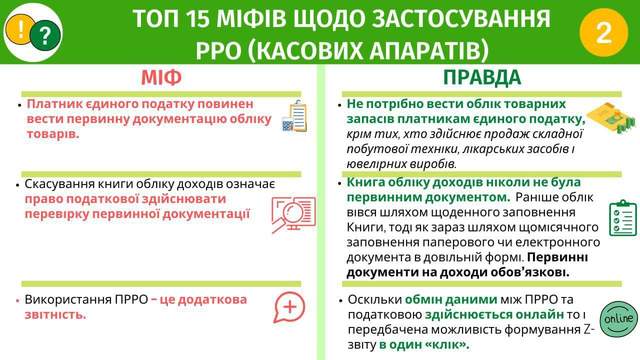 ! ?

ТОП 15 МІФІВ ЩОДО ЗАСТОСУВАННЯ РРО (КАСОВИХ АПАРАТІВ)

2

МІФ

• Платник єдиного податку повинен вести первинну документацію обліку товарів.

• Скасування книги обліку доходів означає право податкової здійснювати перевірку первинної документації

• Використання ПРРО – це додаткова звітність.

ПРАВДА

• Не потрібно вести облік товарних запасів платникам єдиного податку, крім тих, хто здійснює продаж складної побутової техніки, лікарських засобів і ювелірних виробів.

• Книга обліку доходів ніколи не була первинним документом. Раніше облік вівся шляхом щоденного заповнення Книги, тоді як зараз шляхом щомісячного заповнення паперового чи електронного документа в довільній формі. Первинні документи на доходи обов'язкові.

• Оскільки обмін даними між ПРРО та податковою здійснюється онлайн то і передбачена можливість формування Z-звіту в один «клік».

online